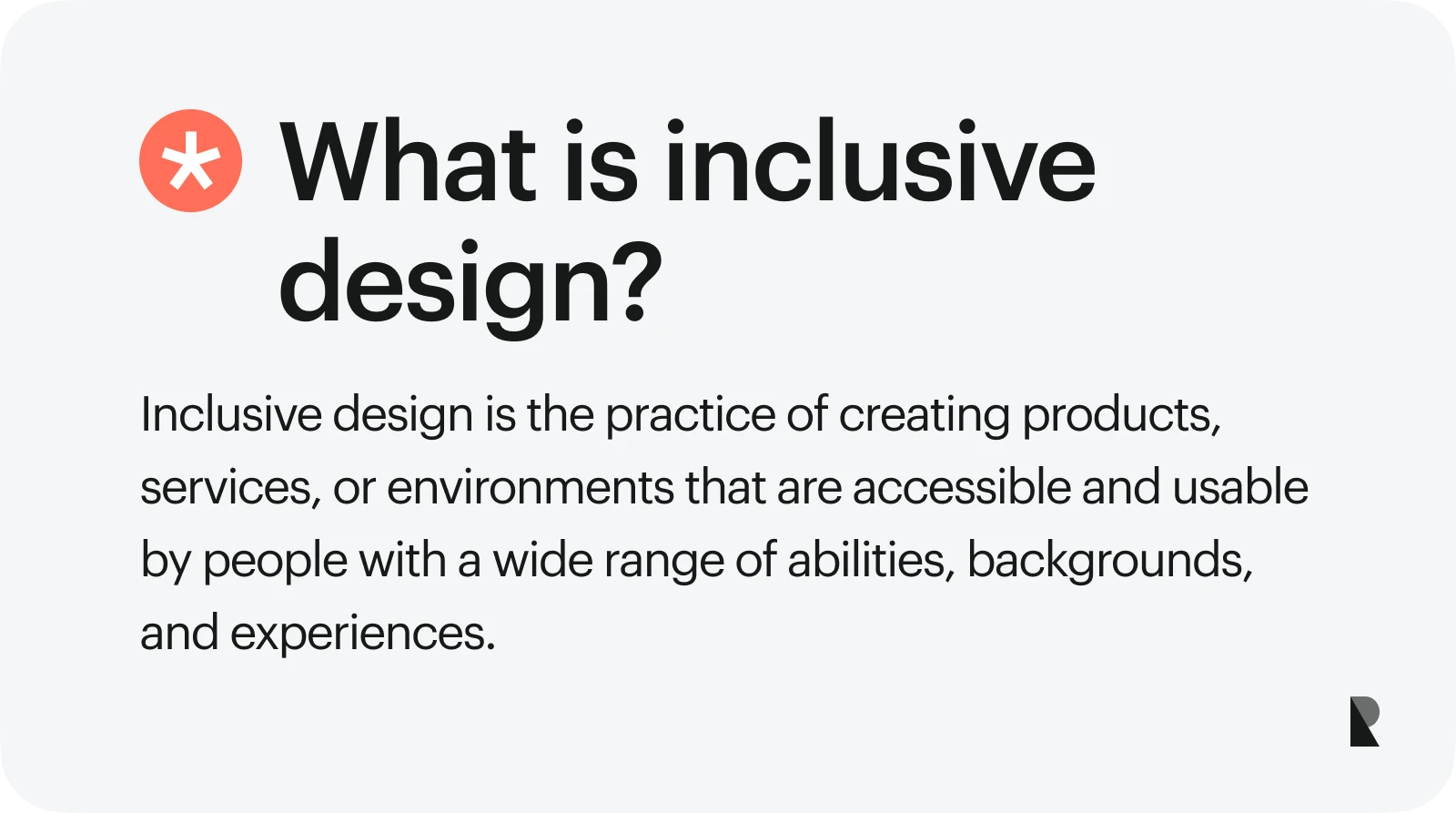 What is inclusive design?

Inclusive design is the practice of creating products, services, or environments that are accessible and usable by people with a wide range of abilities, backgrounds, and experiences.